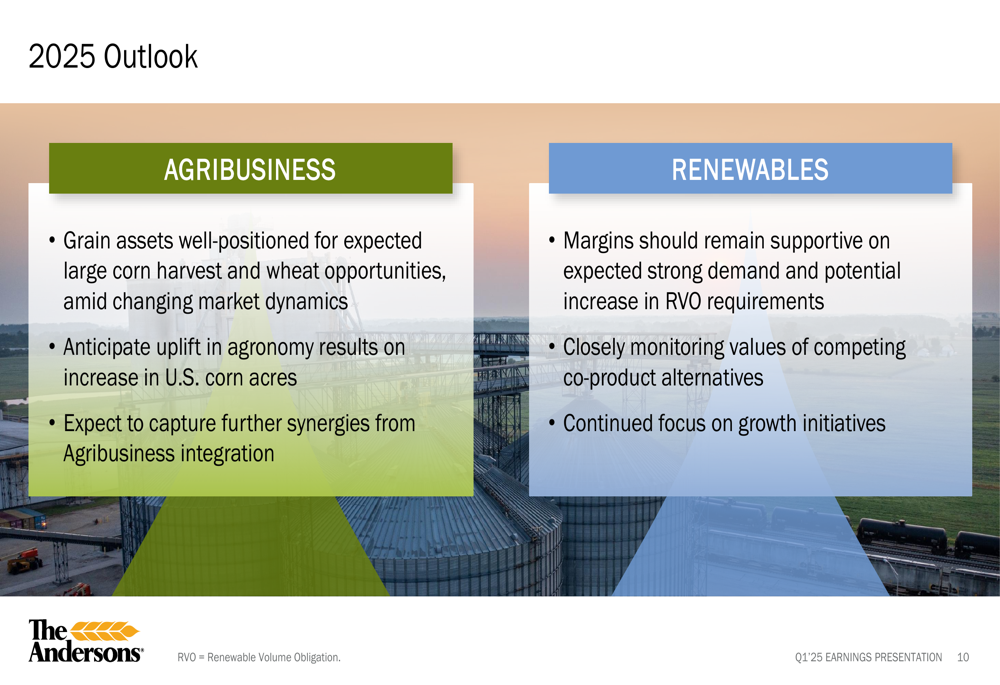 2025 Outlook

AGRIBUSINESS

• Grain assets well-positioned for expected large corn harvest and wheat opportunities, amid changing market dynamics

• Anticipate uplift in agronomy results on increase in U.S. corn acres

• Expect to capture further synergies from Agribusiness integration

RENEWABLES

• Margins should remain supportive on expected strong demand and potential increase in RVO requirements

• Closely monitoring values of competing co-product alternatives

• Continued focus on growth initiatives

The Andersons

RVO = Renewable Volume Obligation.

Q1'25 EARNINGS PRESENTATION 10